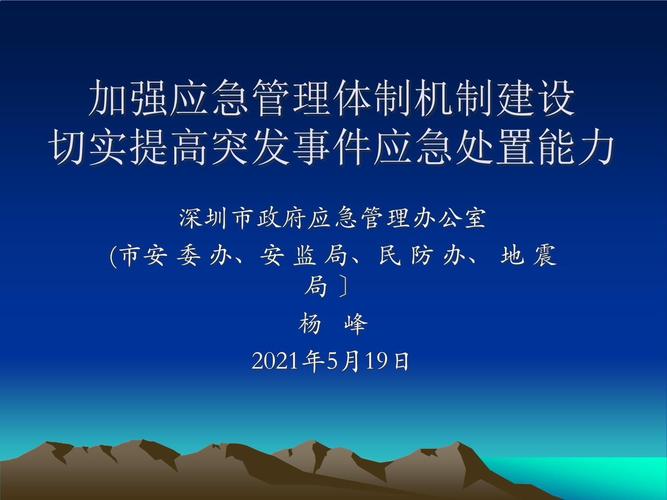 加强应急管理体制机制建设
切实提高突发事件应急处置能力

深圳市政府应急管理办公室
(市安委办、安监局、民防办、地震局〕
杨 峰
2021年5月19日